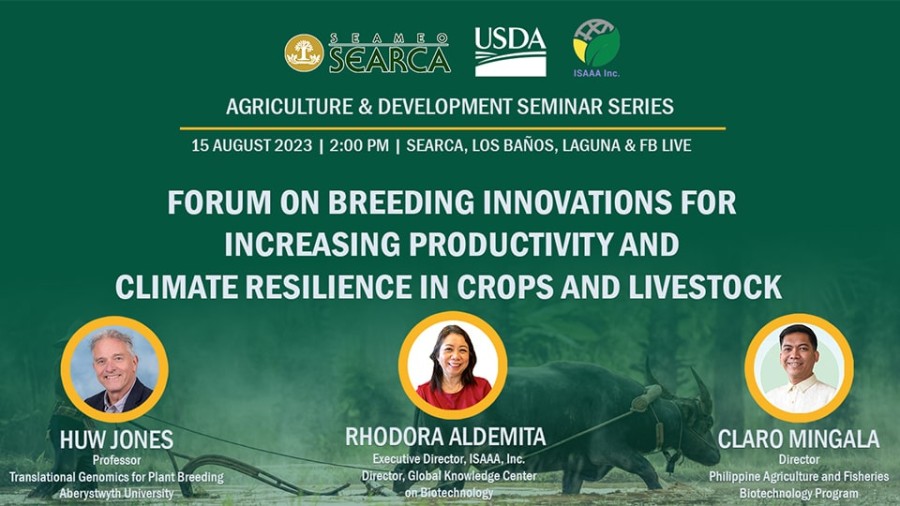 SEAMEO SEARCA

USDA

ISAAA Inc.

AGRICULTURE & DEVELOPMENT SEMINAR SERIES

15 AUGUST 2023 | 2:00 PM | SEARCA, LOS BAÑOS, LAGUNA & FB LIVE

FORUM ON BREEDING INNOVATIONS FOR INCREASING PRODUCTIVITY AND CLIMATE RESILIENCE IN CROPS AND LIVESTOCK

HUW JONES
Professor
Translational Genomics for Plant Breeding
Aberystwyth University

RHODORA ALDEMITA
Executive Director, ISAAA, Inc.
Director, Global Knowledge Center on Biotechnology

CLARO MINGALA
Director
Philippine Agriculture and Fisheries Biotechnology Program